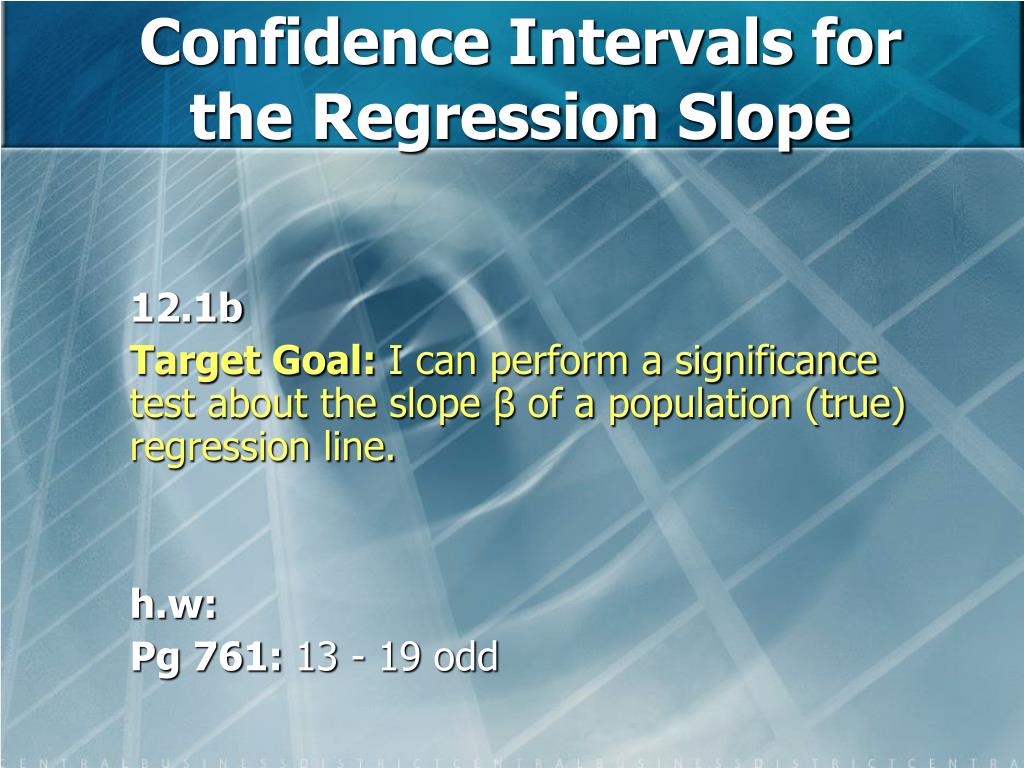 Confidence Intervals for the Regression Slope

12.1b
Target Goal: I can perform a significance test about the slope β of a population (true) regression line.

h.w:
Pg 761: 13 - 19 odd

CENTRALBUSINESSDISTRICTCENTRALBUSINESSDISTRICTCENTRA